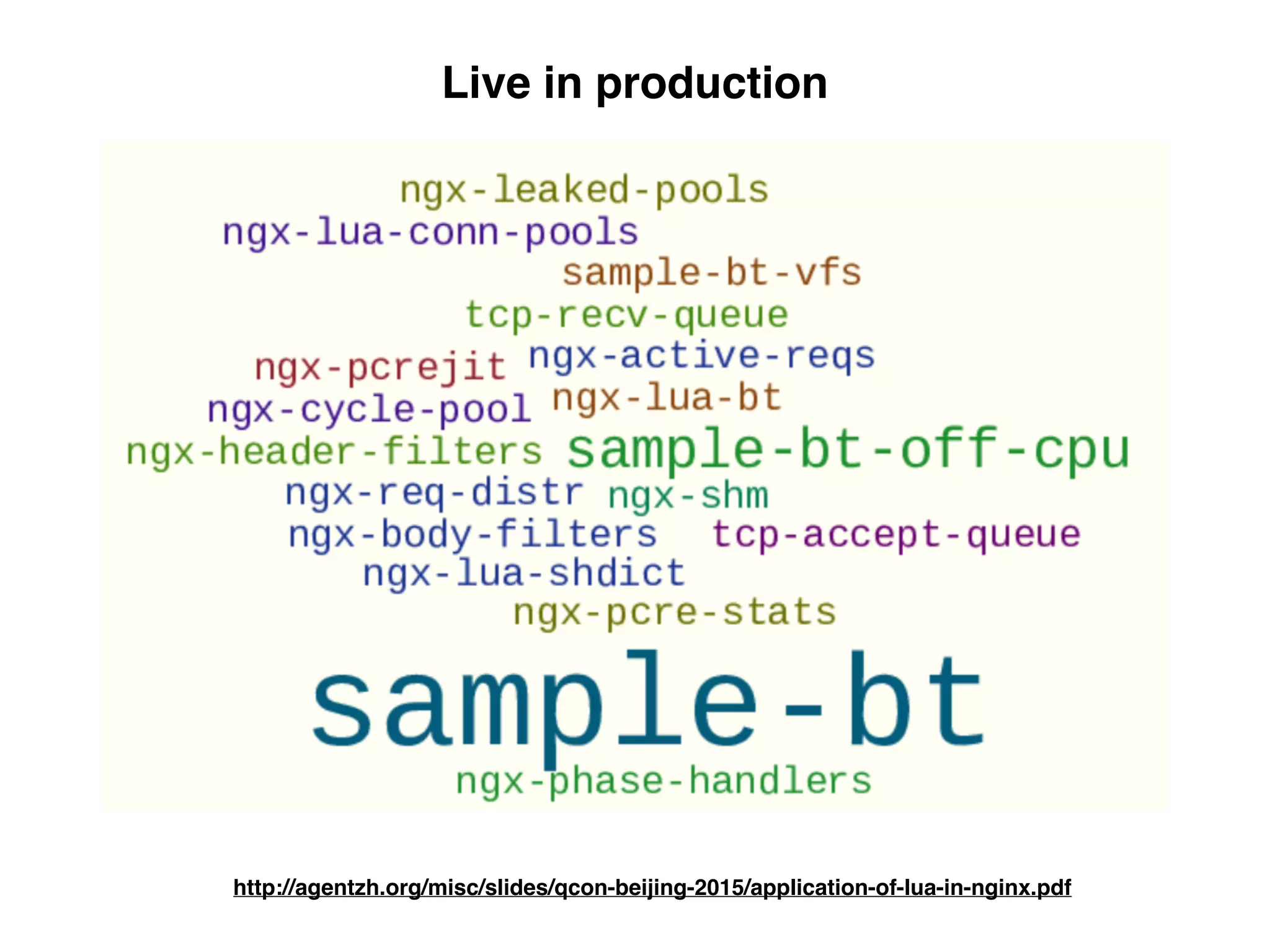 Live in production

ngx-leaked-pools
ngx-lua-conn-pools
sample-bt-vfs
tcp-recv-queue
ngx-pcrejit ngx-active-reqs
ngx-cycle-pool ngx-lua-bt
ngx-header-filters sample-bt-off-cpu
ngx-req-distr ngx-shm
ngx-body-filters tcp-accept-queue
ngx-lua-shdict
ngx-pcre-stats
sample-bt
ngx-phase-handlers

http://agentzh.org/misc/slides/qcon-beijing-2015/application-of-lua-in-nginx.pdf